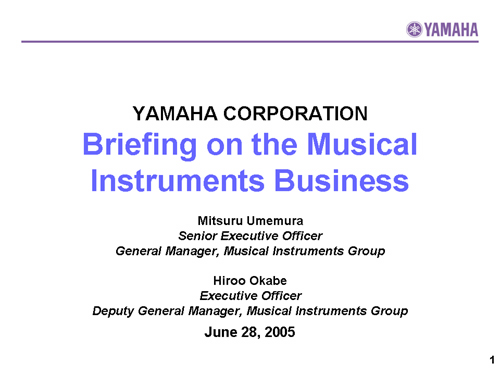 YAMAHA

YAMAHA CORPORATION

Briefing on the Musical Instruments Business

Mitsuru Umemura
Senior Executive Officer
General Manager, Musical Instruments Group

Hiroo Okabe
Executive Officer
Deputy General Manager, Musical Instruments Group

June 28, 2005

1